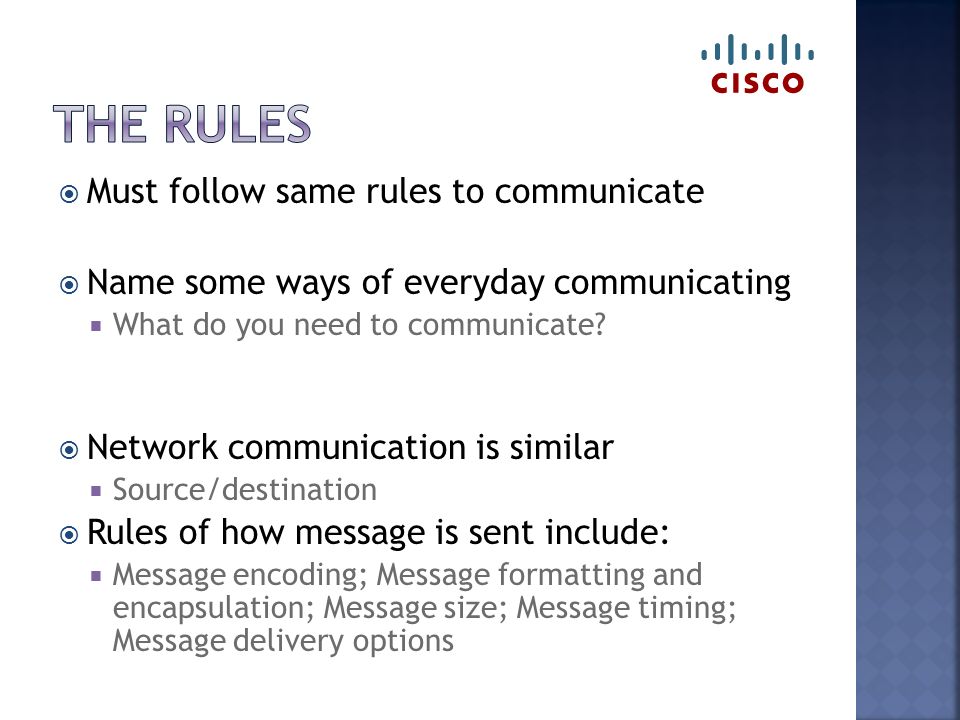 CISCO

THE RULES

Must follow same rules to communicate

Name some ways of everyday communicating
What do you need to communicate?

Network communication is similar
Source/destination

Rules of how message is sent include:
Message encoding; Message formatting and encapsulation; Message size; Message timing; Message delivery options